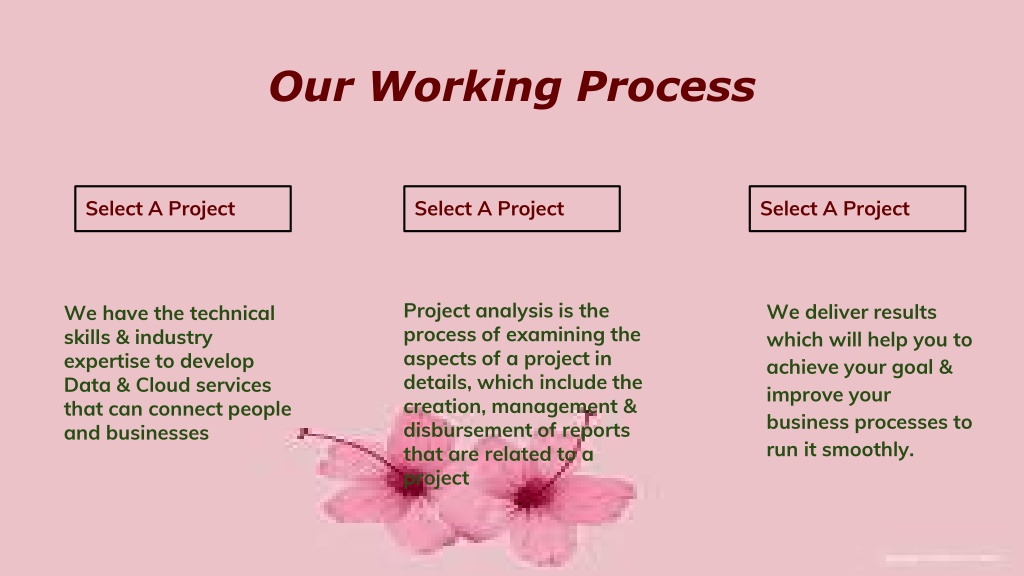 Our Working Process

Select A Project

We have the technical skills & industry expertise to develop Data & Cloud services that can connect people and businesses

Select A Project

Project analysis is the process of examining the aspects of a project in details, which include the creation, management & disbursement of reports that are related to a project

Select A Project

We deliver results which will help you to achieve your goal & improve your business processes to run it smoothly.